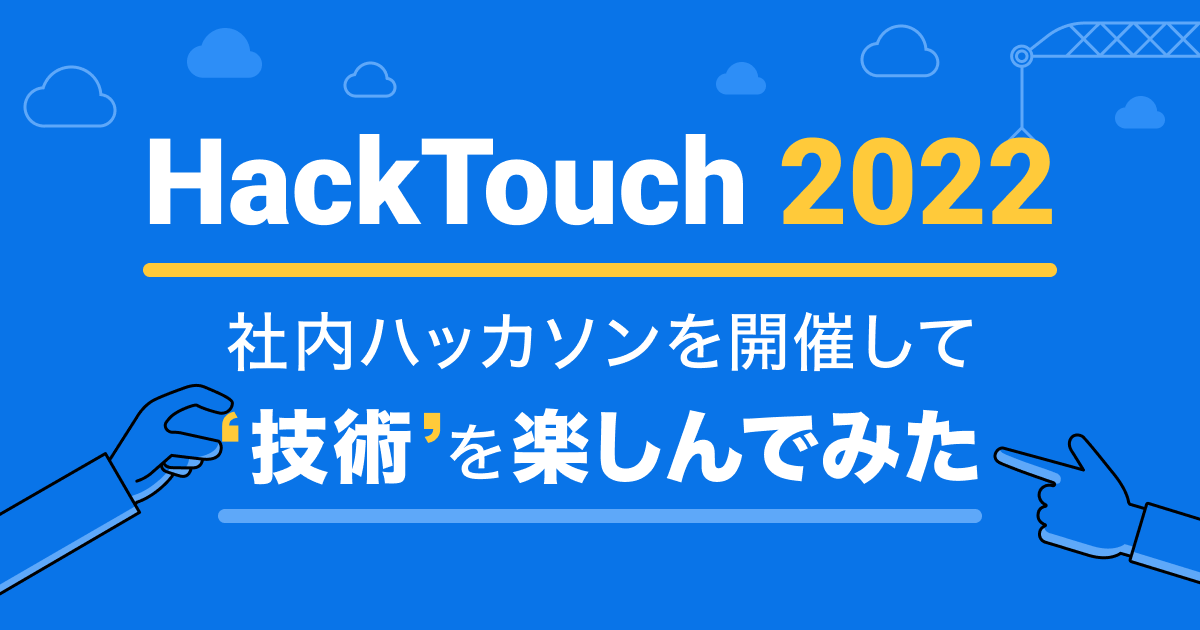 HackTouch 2022

社内ハッカソンを開催して

‘技術’を楽しんでみた